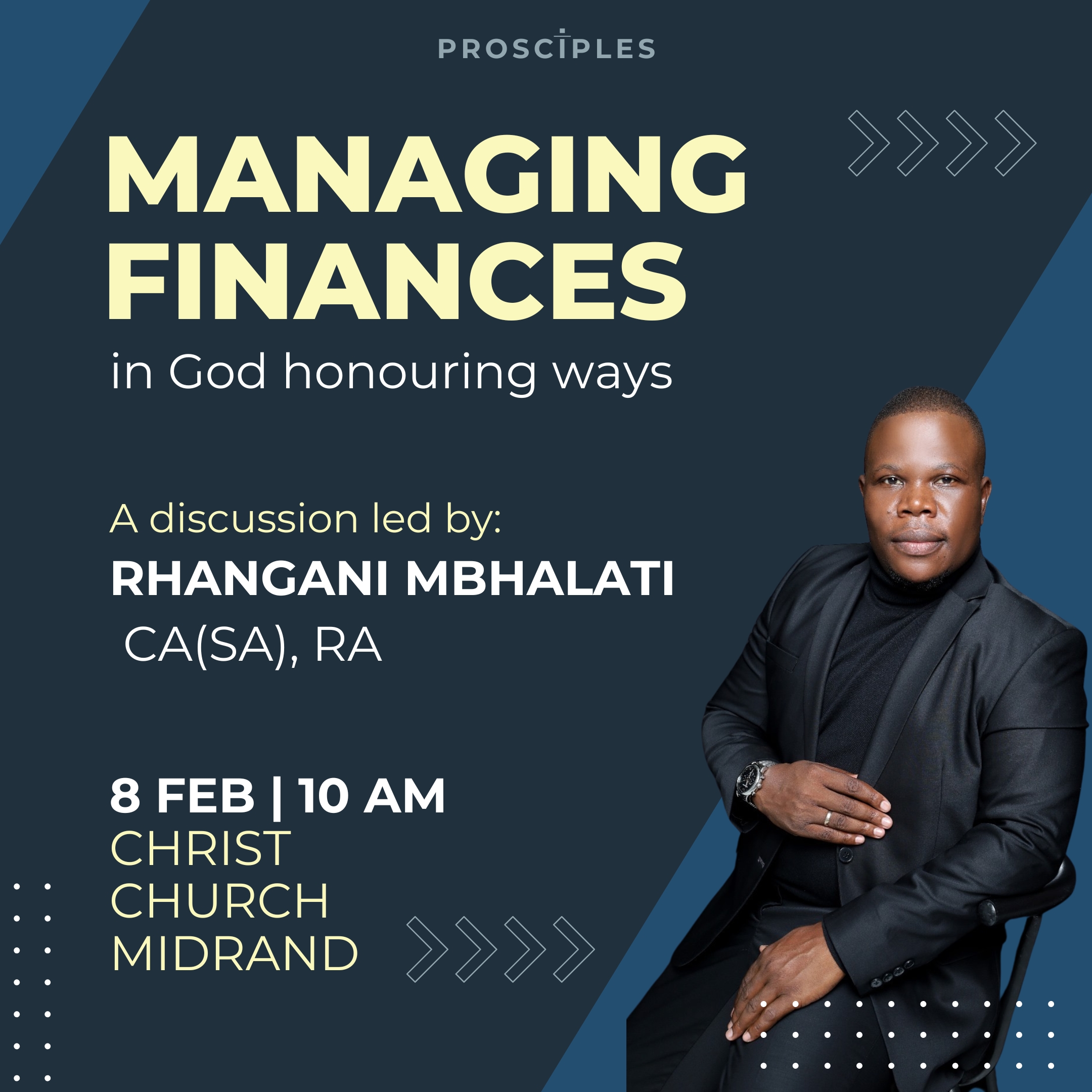 PROSCIPLES

MANAGING FINANCES

in God honouring ways

A discussion led by:

RHANGANI MBHALATI

CA(SA), RA

8 FEB | 10 AM

CHRIST CHURCH MIDRAND